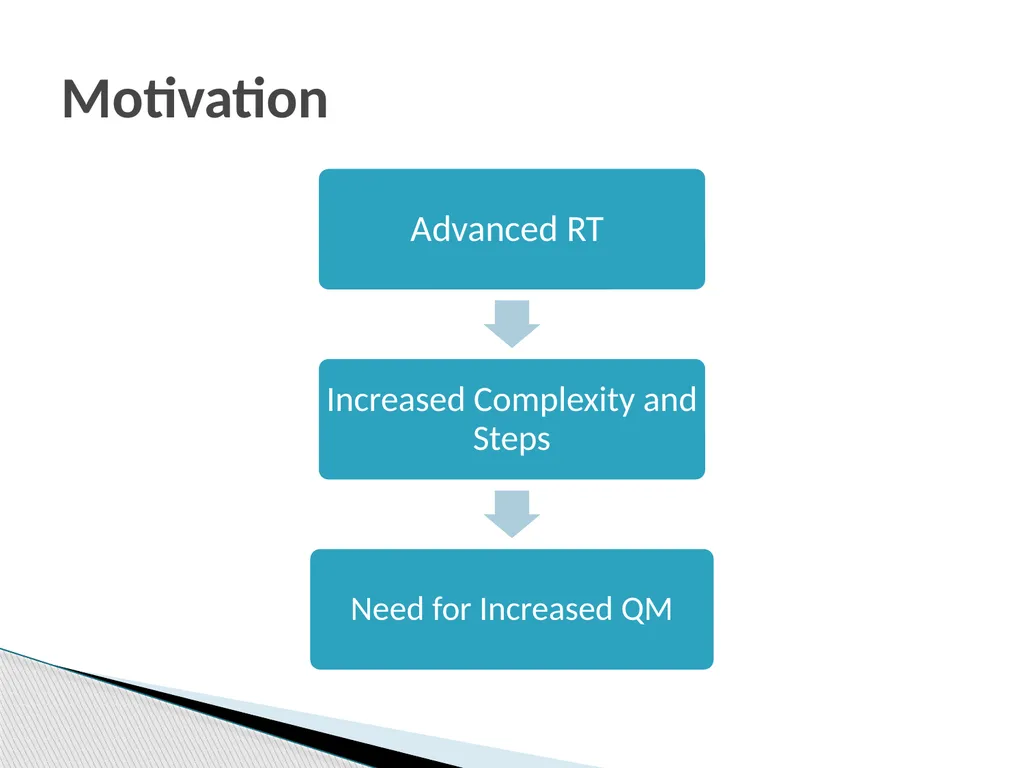 Motivation

Advanced RT

Increased Complexity and Steps

Need for Increased QM